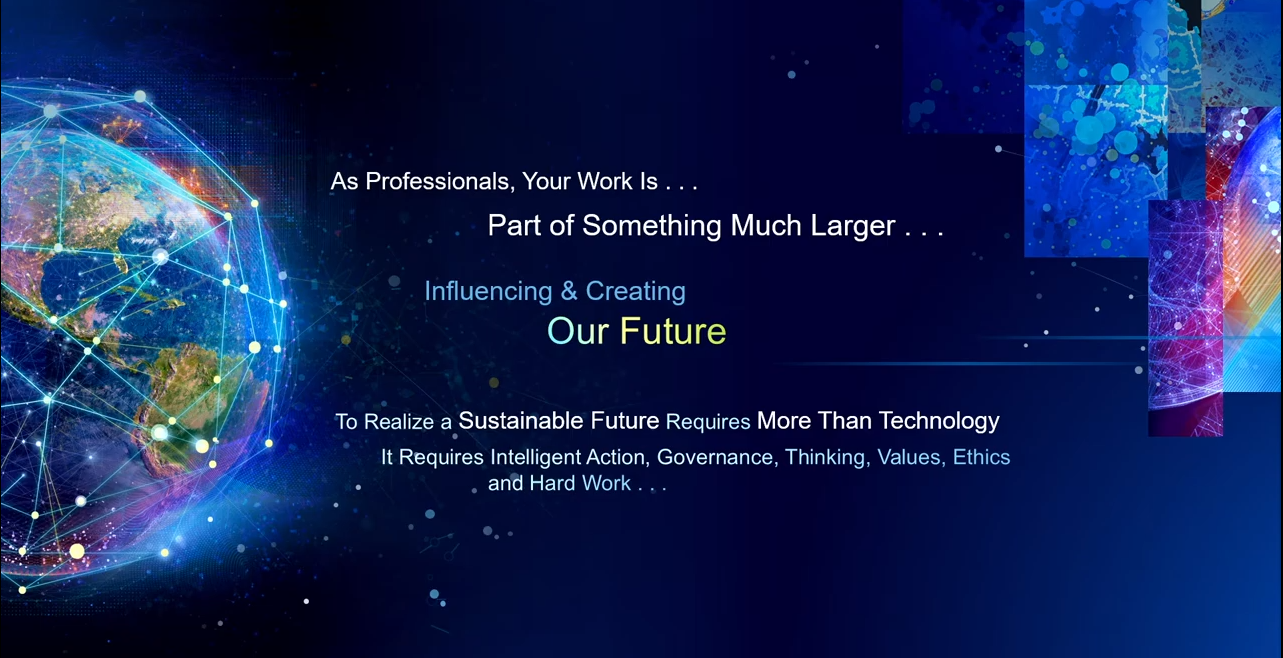 As Professionals, Your Work Is . . .

Part of Something Much Larger . . .

Influencing & Creating

Our Future

To Realize a Sustainable Future Requires More Than Technology

It Requires Intelligent Action, Governance, Thinking, Values, Ethics and Hard Work . . .